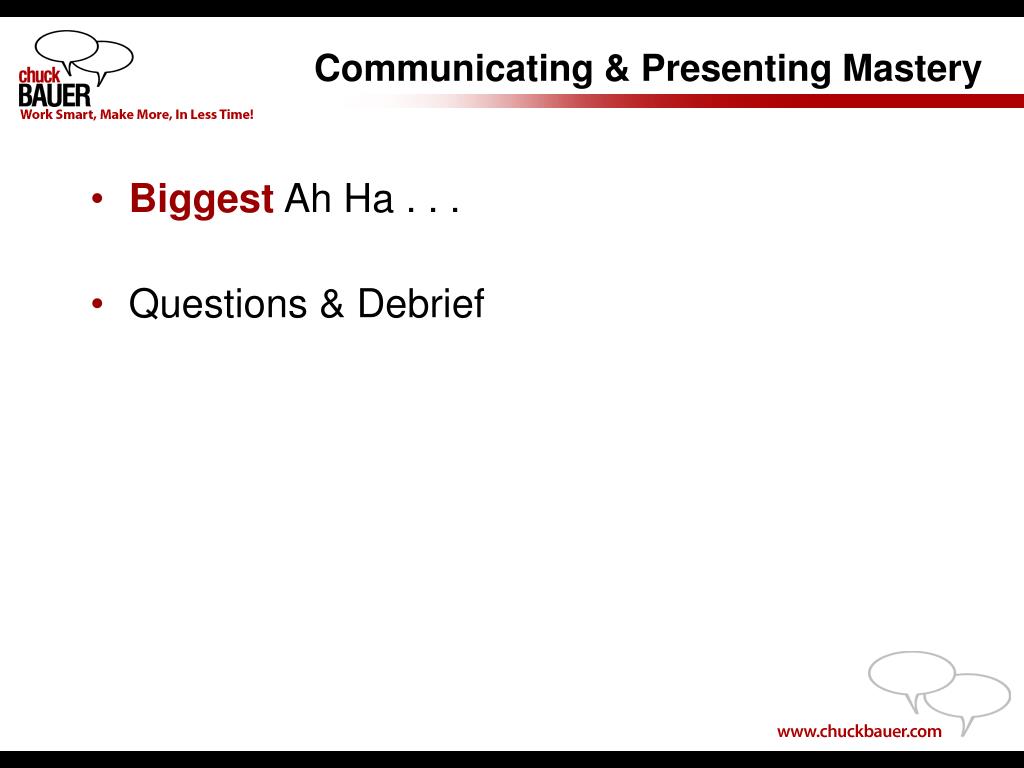 chuck
BAUER
Work Smart, Make More, In Less Time!

Communicating & Presenting Mastery

• Biggest Ah Ha . . .

• Questions & Debrief

www.chuckbauer.com